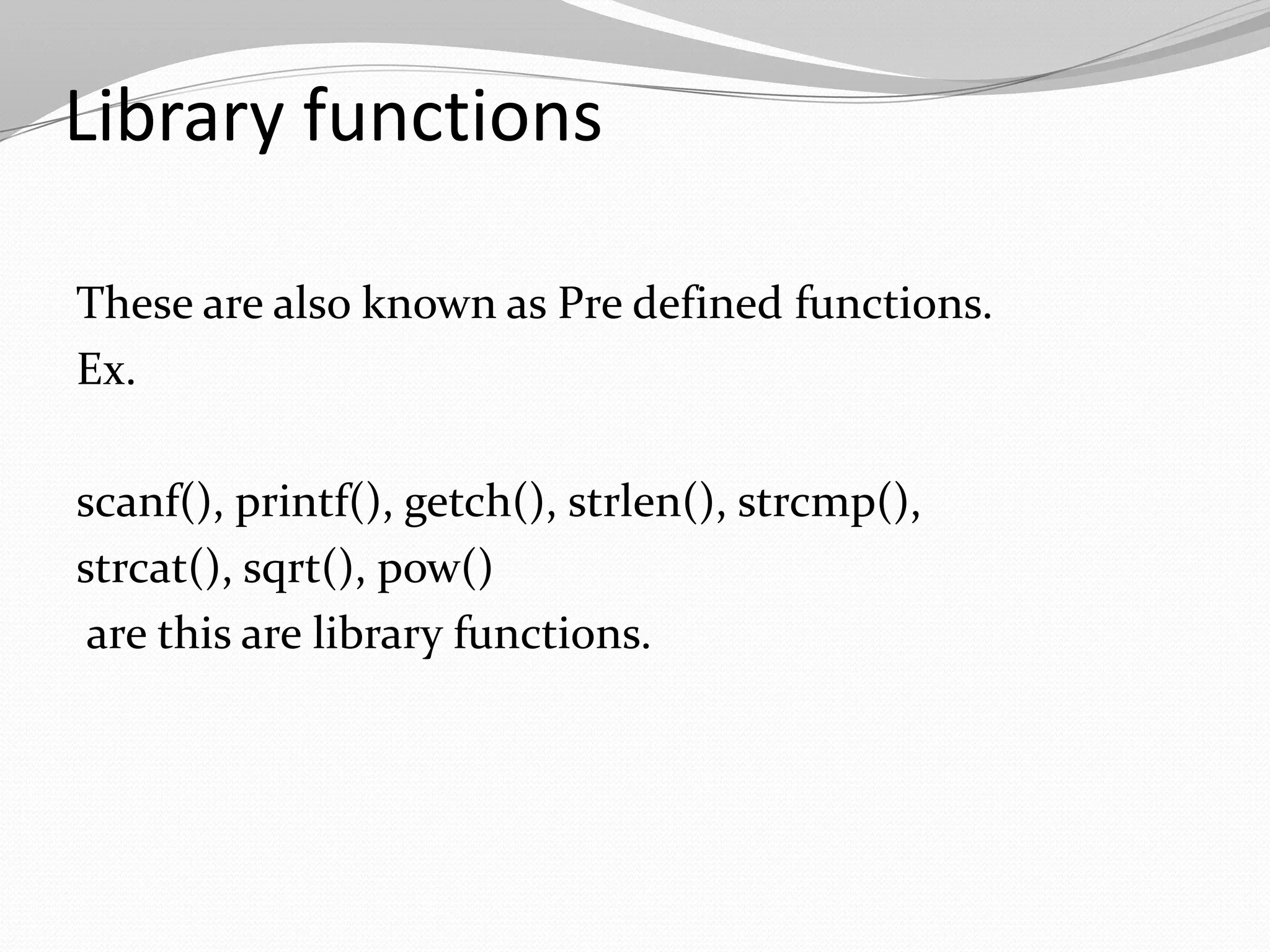 Library functions

These are also known as Pre defined functions.
Ex.

scanf(), printf(), getch(), strlen(), strcmp(), strcat(), sqrt(), pow()
are this are library functions.